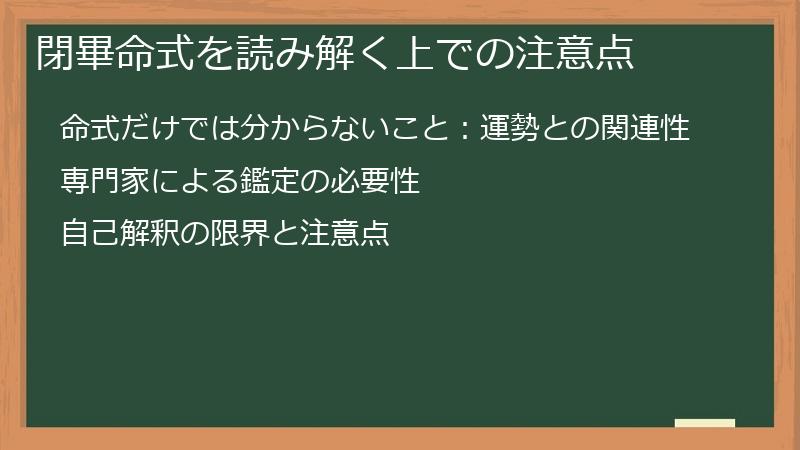 閉畢命式を読み解く上での注意点

命式だけでは分からないこと：運勢との関連性

専門家による鑑定の必要性

自己解釈の限界と注意点